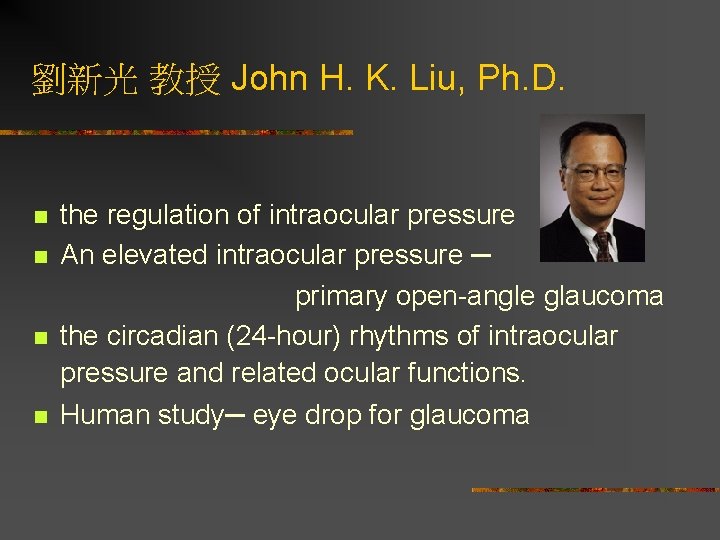 劉新光 教授 John H. K. Liu, Ph.D.

- the regulation of intraocular pressure
- An elevated intraocular pressure ─ primary open-angle glaucoma
- the circadian (24-hour) rhythms of intraocular pressure and related ocular functions.
- Human study─ eye drop for glaucoma